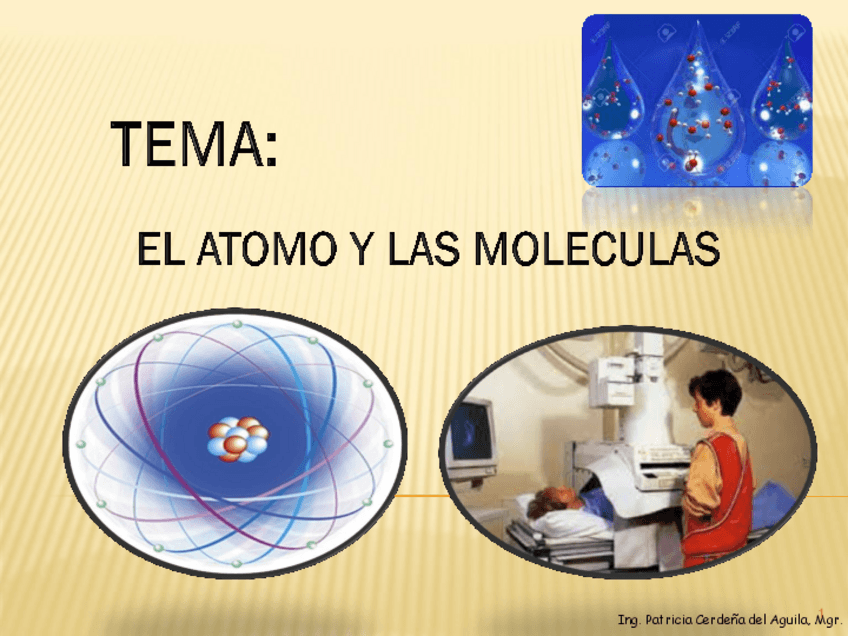 TEMA:

EL ATOMO Y LAS MOLECULAS

Ing. Patricia Cerdeña del Aguila, Mgr.

1